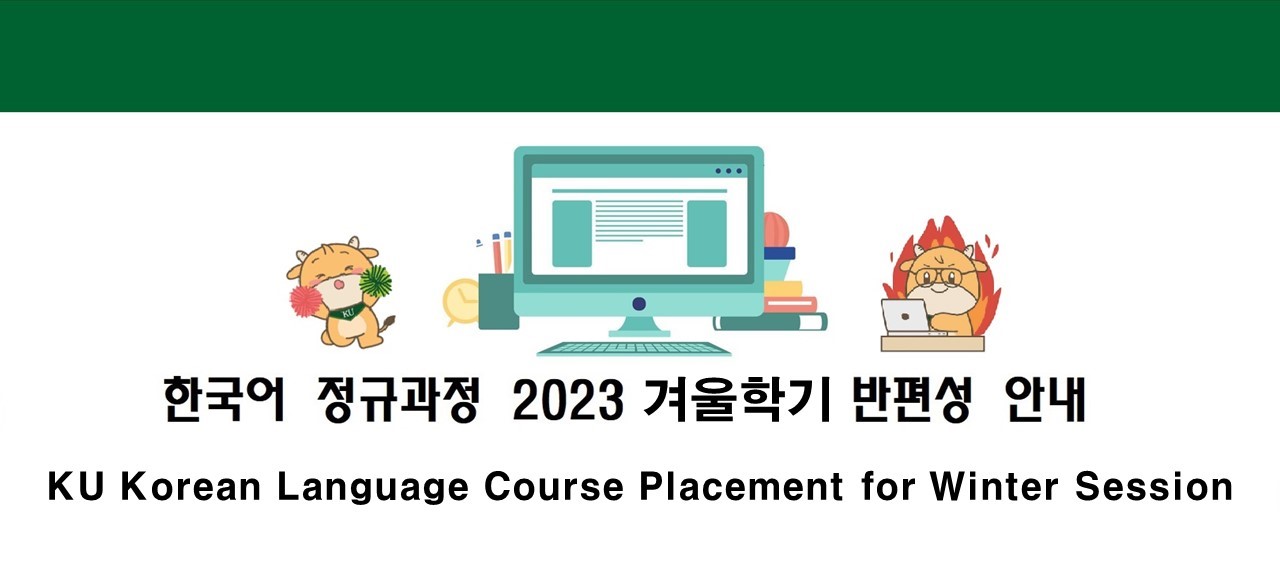 KU

한국어 정규과정 2023 겨울학기 반편성 안내

KU Korean Language Course Placement for Winter Session